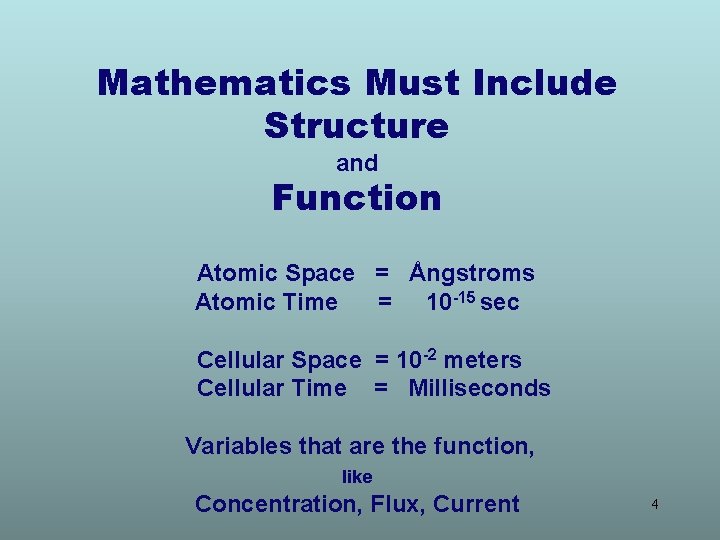 Mathematics Must Include
Structure
and
Function

Atomic Space = Ångstroms
Atomic Time = $10^{-15}$ sec

Cellular Space = $10^{-2}$ meters
Cellular Time = Milliseconds

Variables that are the function,
like
Concentration, Flux, Current

4